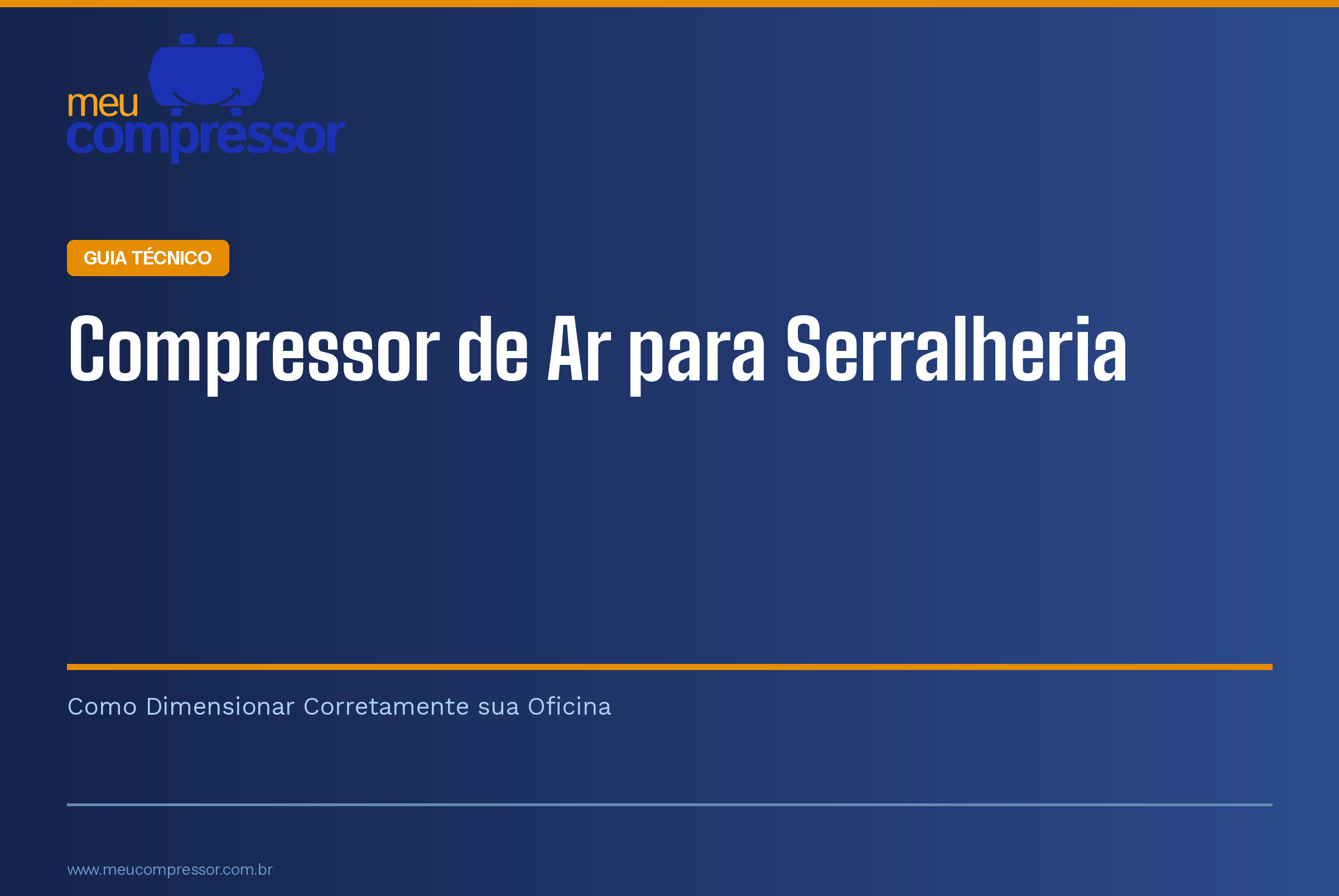 meu compressor

GUIA TÉCNICO

Compressor de Ar para Serralheria

Como Dimensionar Corretamente sua Oficina

www.meucompressor.com.br